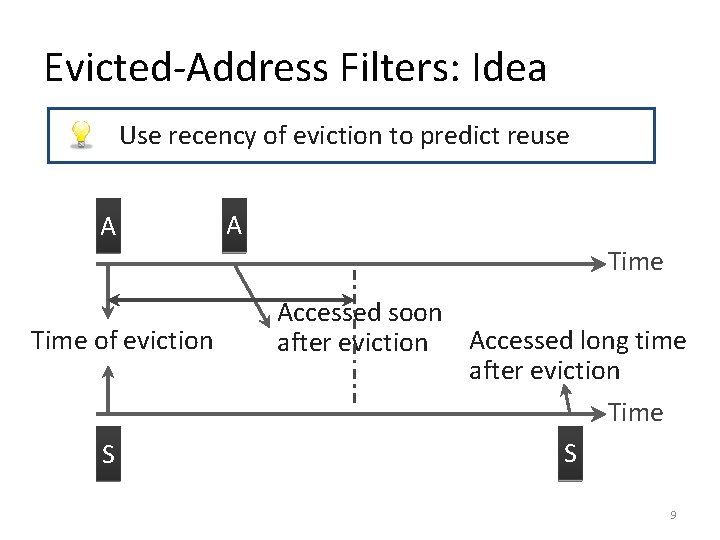 Evicted-Address Filters: Idea

Use recency of eviction to predict reuse

A

A

Time

Time of eviction

Accessed soon after eviction

Accessed long time after eviction

Time

S

S

9